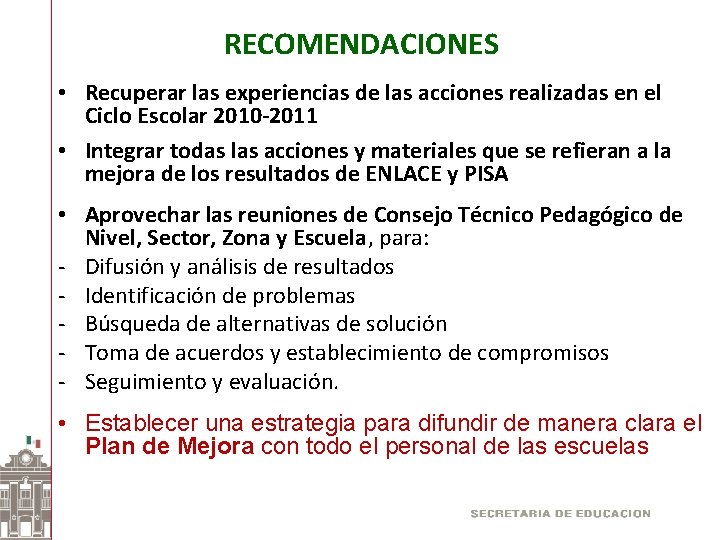 RECOMENDACIONES

• Recuperar las experiencias de las acciones realizadas en el Ciclo Escolar 2010-2011

• Integrar todas las acciones y materiales que se refieran a la mejora de los resultados de ENLACE y PISA

• Aprovechar las reuniones de Consejo Técnico Pedagógico de Nivel, Sector, Zona y Escuela, para:
- Difusión y análisis de resultados
- Identificación de problemas
- Búsqueda de alternativas de solución
- Toma de acuerdos y establecimiento de compromisos
- Seguimiento y evaluación.

• Establecer una estrategia para difundir de manera clara el Plan de Mejora con todo el personal de las escuelas

SECRETARIA DE EDUCACION